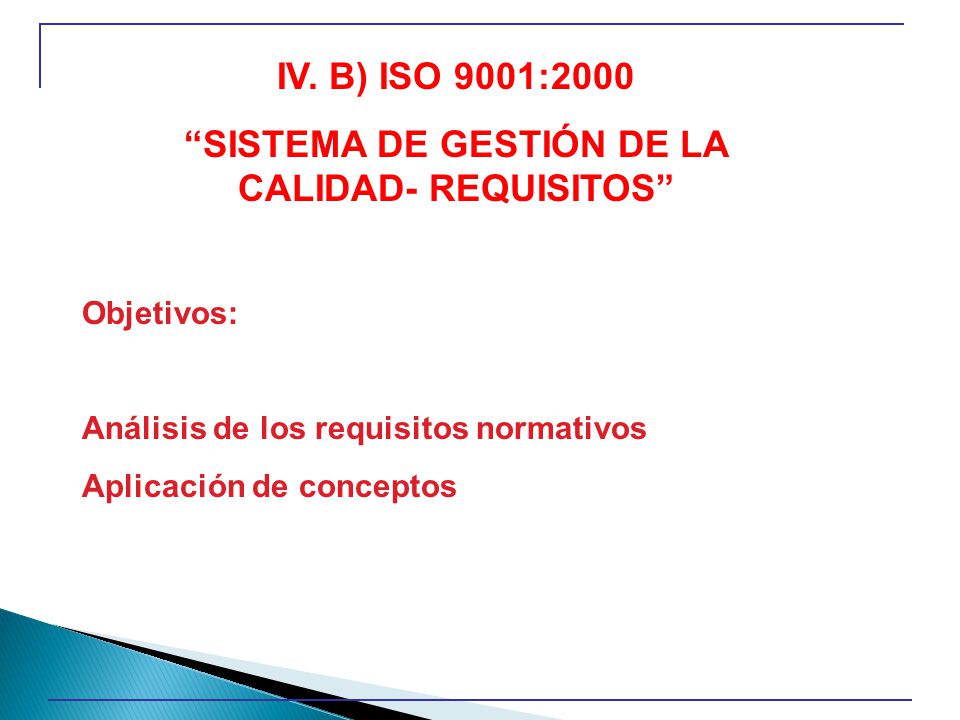 IV. B) ISO 9001:2000

“SISTEMA DE GESTIÓN DE LA CALIDAD- REQUISITOS”

Objetivos:

Análisis de los requisitos normativos

Aplicación de conceptos